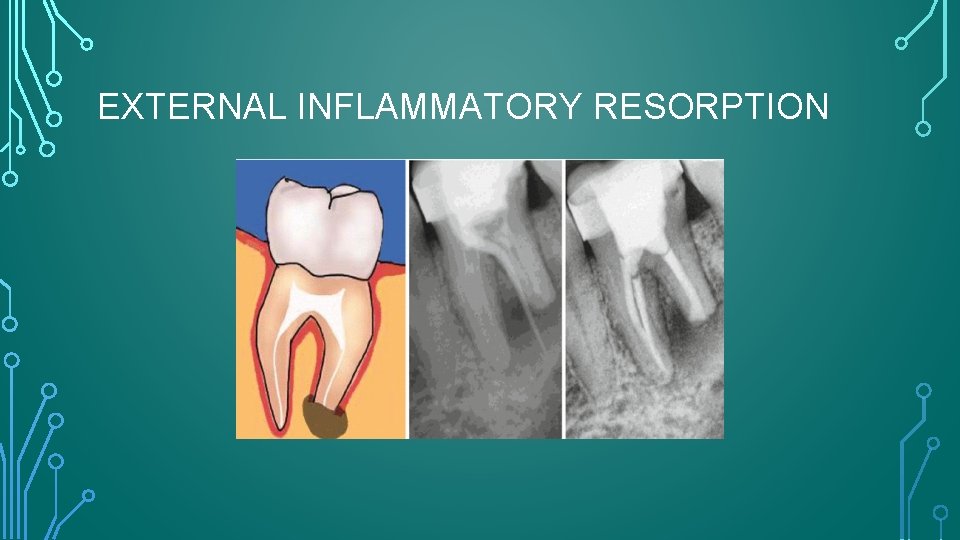 EXTERNAL INFLAMMATORY RESORPTION